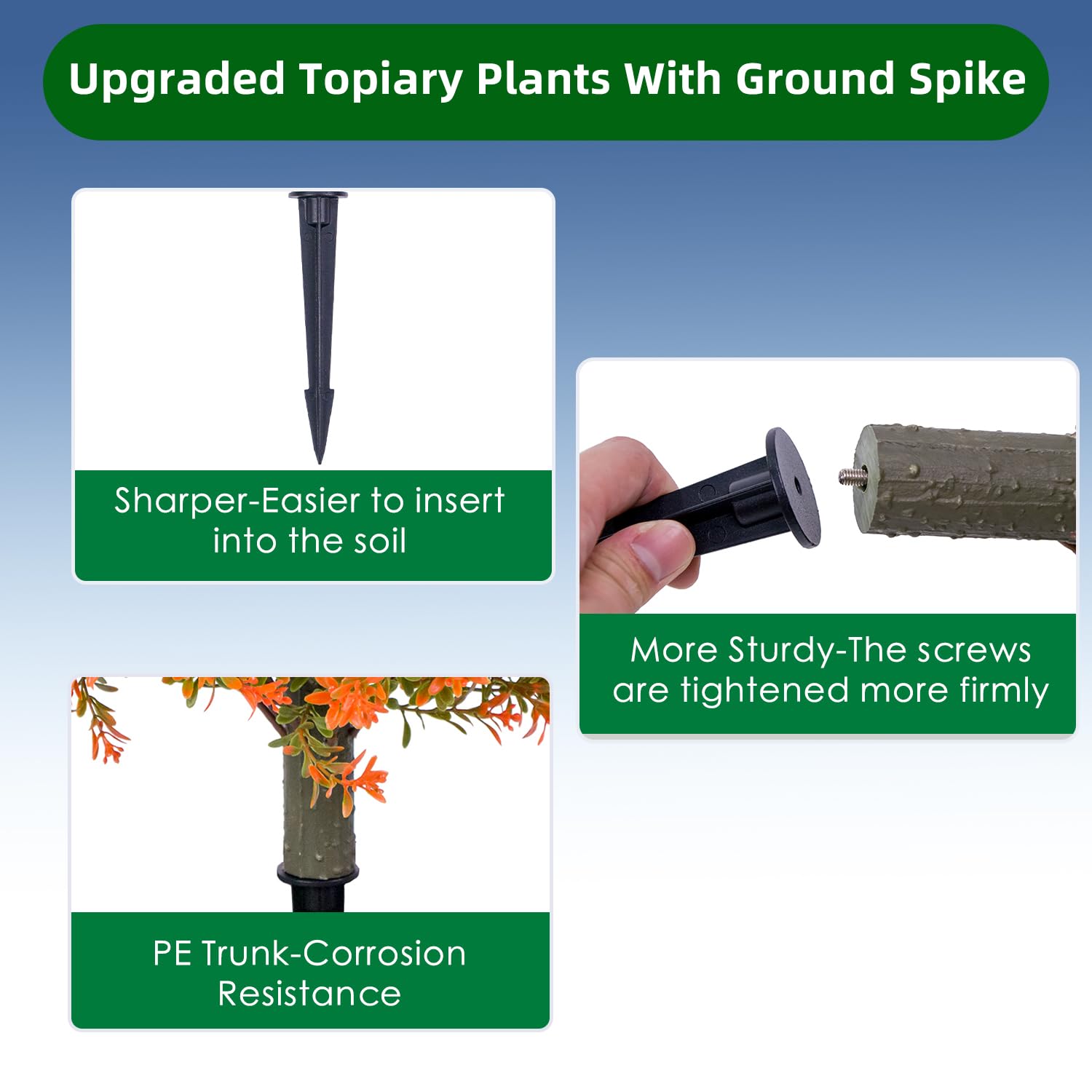 Upgraded Topiary Plants With Ground Spike

Sharper-Easier to insert into the soil

More Sturdy-The screws are tightened more firmly

PE Trunk-Corrosion Resistance